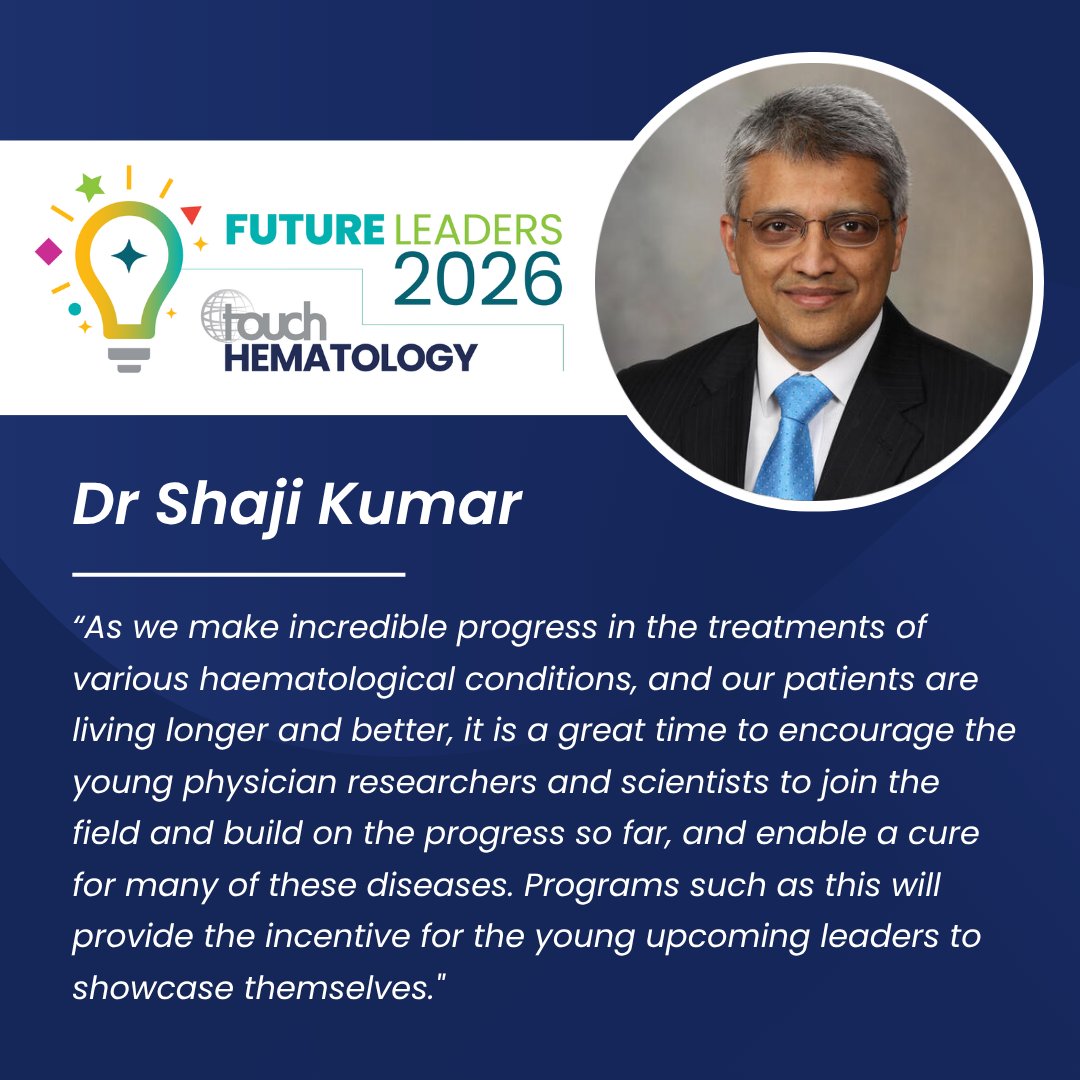 FUTURE LEADERS 2026

touch HEMATOLOGY

Dr Shaji Kumar

“As we make incredible progress in the treatments of various haematological conditions, and our patients are living longer and better, it is a great time to encourage the young physician researchers and scientists to join the field and build on the progress so far, and enable a cure for many of these diseases. Programs such as this will provide the incentive for the young upcoming leaders to showcase themselves."